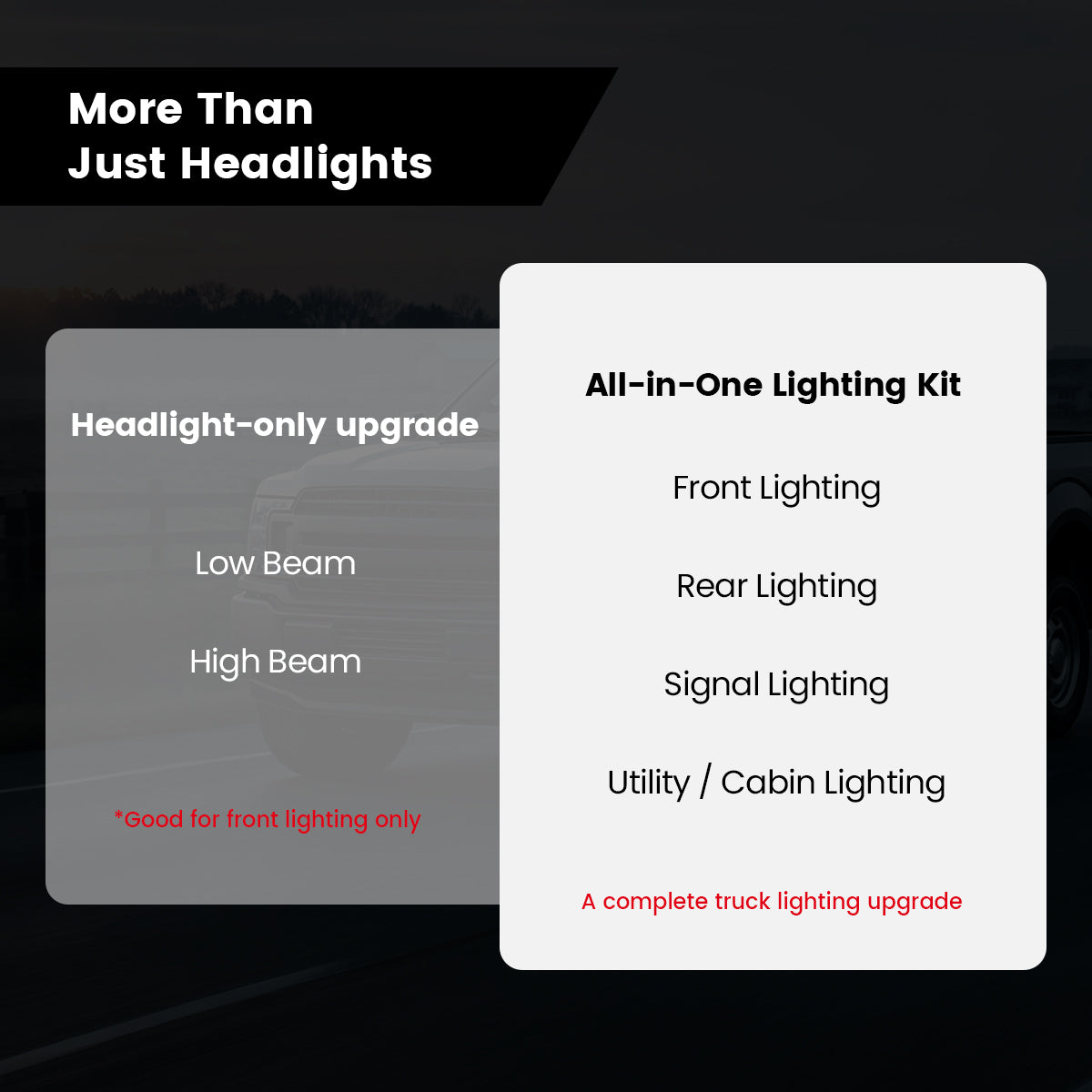 More Than
Just Headlights

Headlight-only upgrade

Low Beam

High Beam

*Good for front lighting only

All-in-One Lighting Kit

Front Lighting

Rear Lighting

Signal Lighting

Utility / Cabin Lighting

A complete truck lighting upgrade